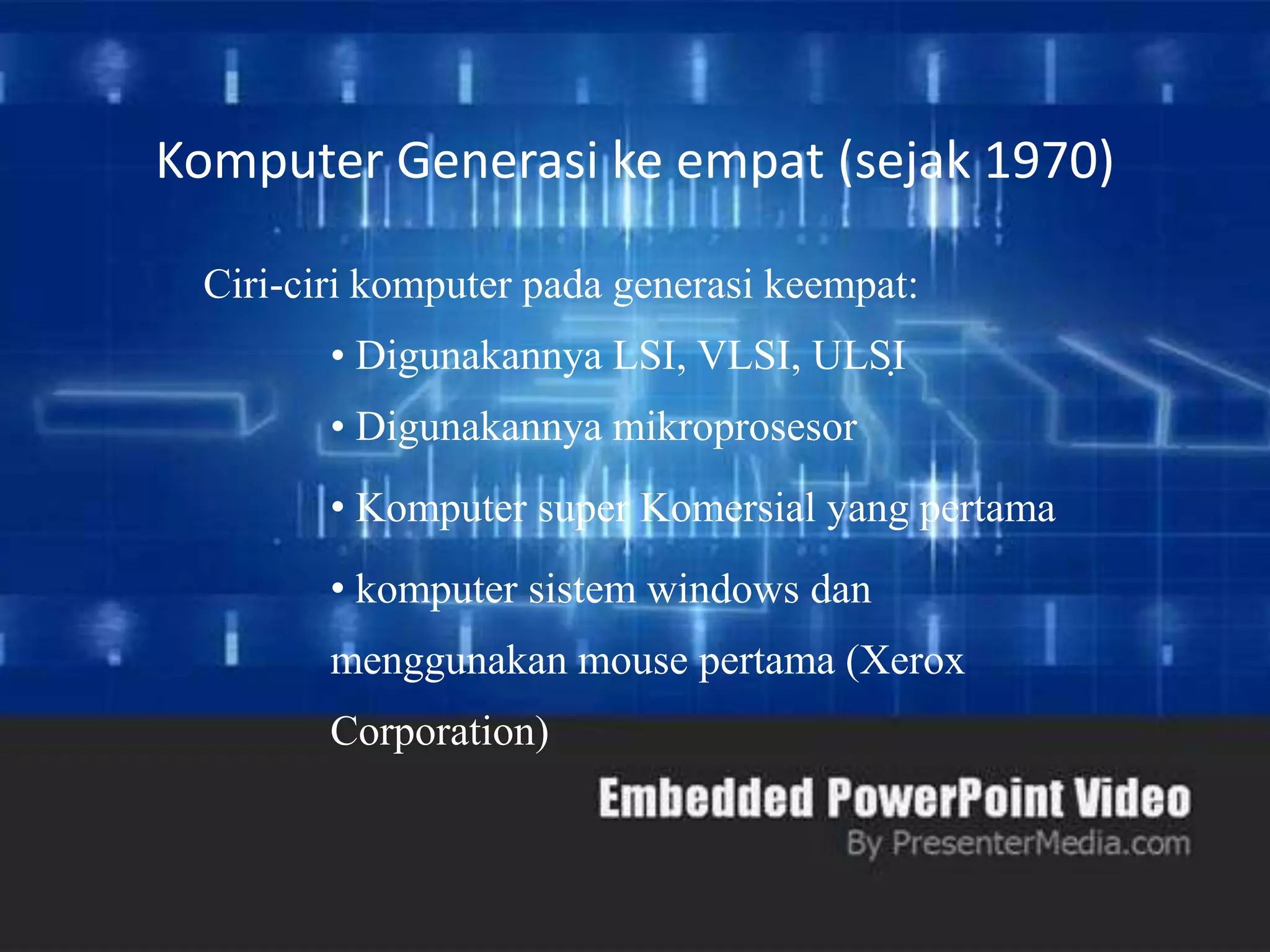 Komputer Generasi ke empat (sejak 1970)

Ciri-ciri komputer pada generasi keempat:

• Digunakannya LSI, VLSI, ULSI

• Digunakannya mikroprosesor

• Komputer super Komersial yang pertama

• komputer sistem windows dan menggunakan mouse pertama (Xerox Corporation)

Embedded PowerPoint Video
By PresenterMedia.com